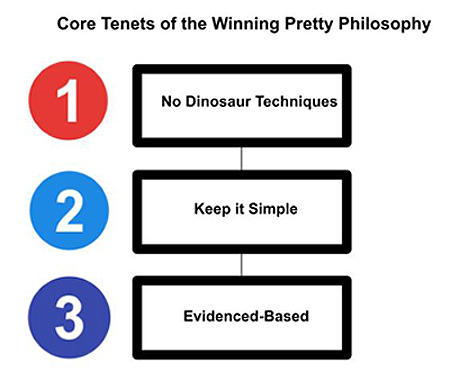 Core Tenets of the Winning Pretty Philosophy

1

No Dinosaur Techniques

2

Keep it Simple

3

Evidenced-Based